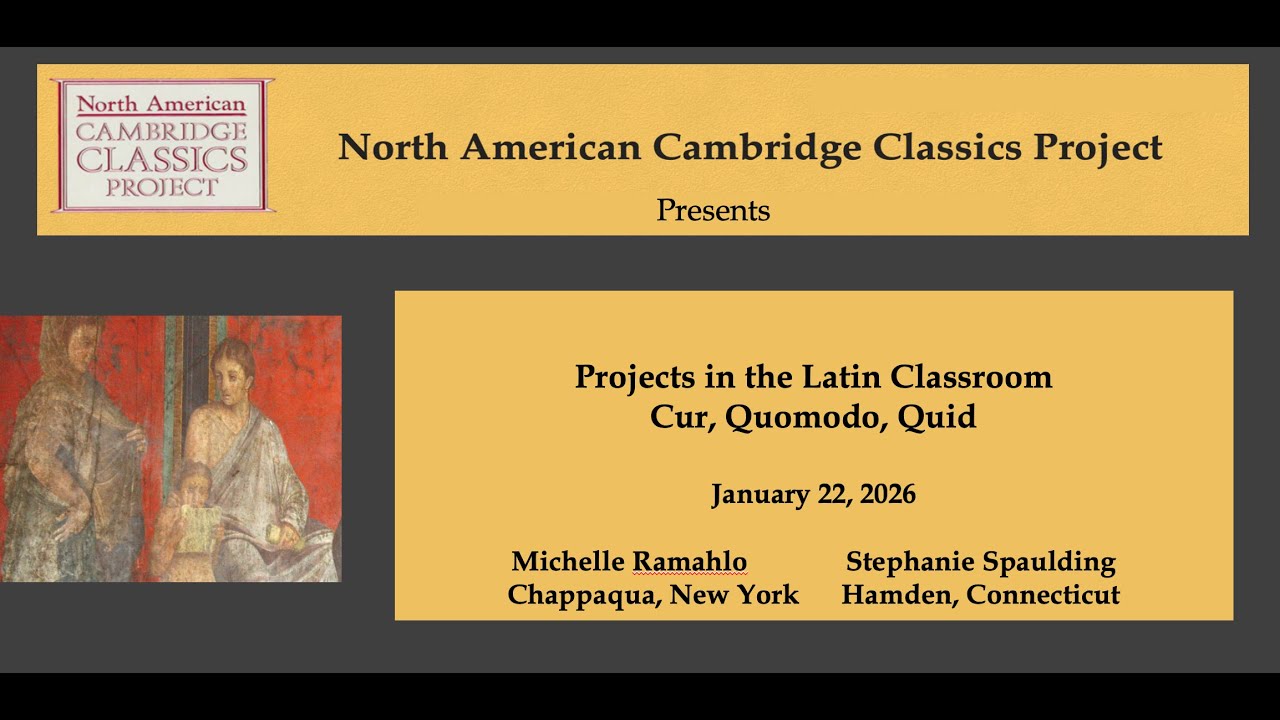 North American
CAMBRIDGE
CLASSICS
PROJECT

North American Cambridge Classics Project

Presents

Projects in the Latin Classroom
Cur, Quomodo, Quid

January 22, 2026

Michelle Ramahlo
Chappaqua, New York

Stephanie Spaulding
Hamden, Connecticut